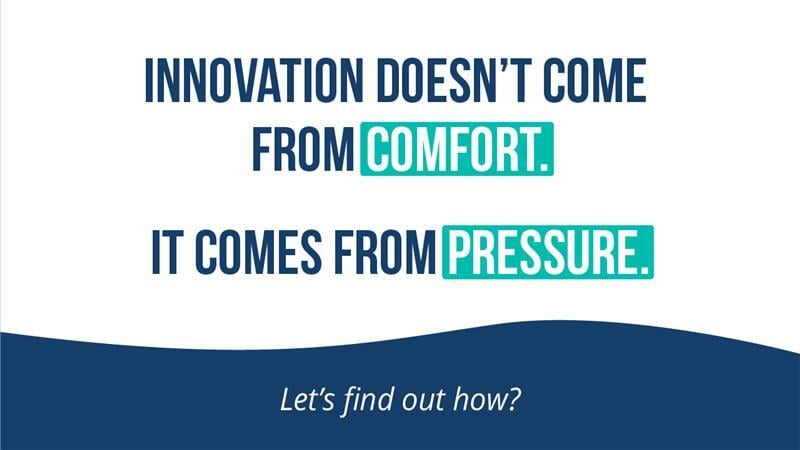 INNOVATION DOESN'T COME FROM COMFORT.

IT COMES FROM PRESSURE.

Let's find out how?